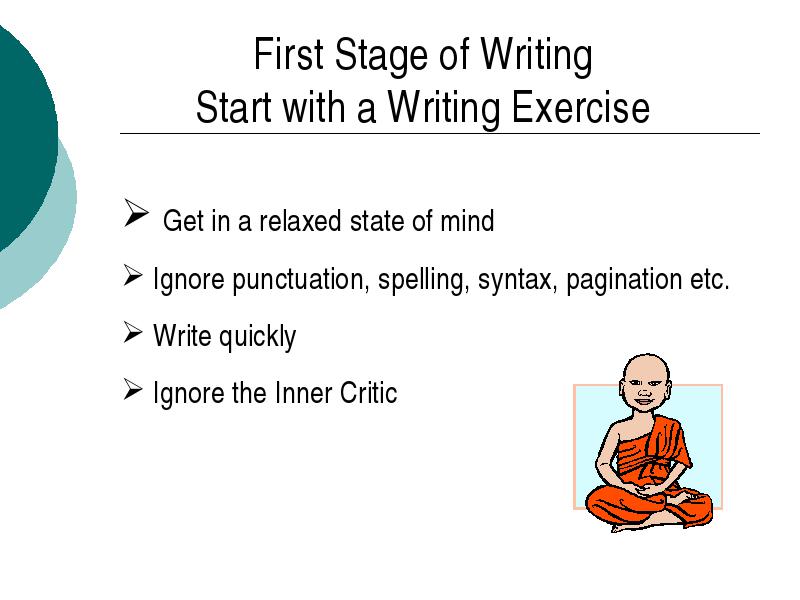 First Stage of Writing
Start with a Writing Exercise

➢ Get in a relaxed state of mind

➢ Ignore punctuation, spelling, syntax, pagination etc.

➢ Write quickly

➢ Ignore the Inner Critic